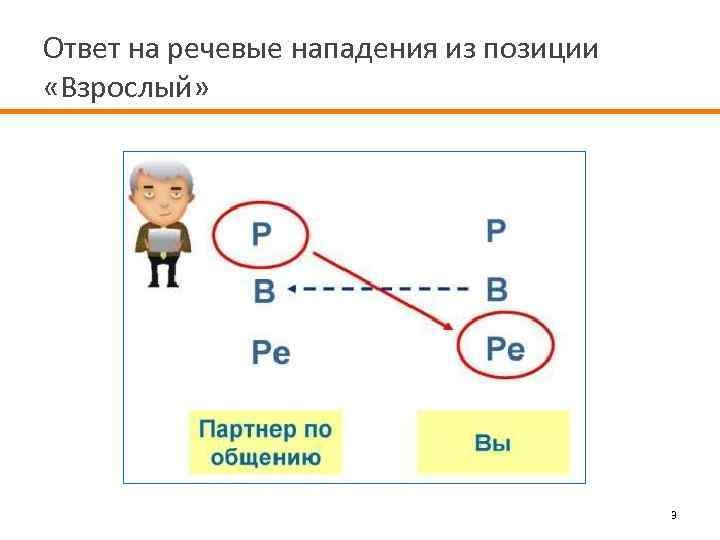 Ответ на речевые нападения из позиции «Взрослый»

Р
В
Ре

Р
В
Ре

Партнер по общению

Вы

9